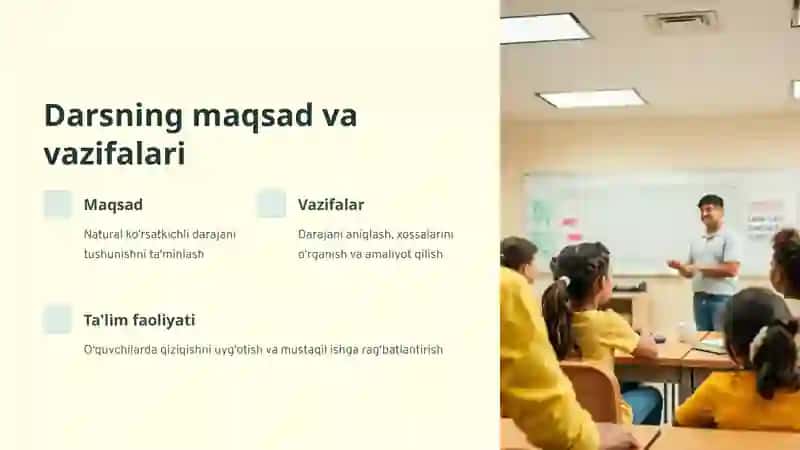 Darsning maqsad va vazifalari

Maqsad

Natural ko'rsatkichli darajani tushunishni ta'minlash

Vazifalar

Darajani aniqlash, xossalarini o'rganish va amaliyot qilish

Ta'lim faoliyati

O'quvchilarda qiziqishni uyg'otish va mustaqil ishga rag'batlantirish